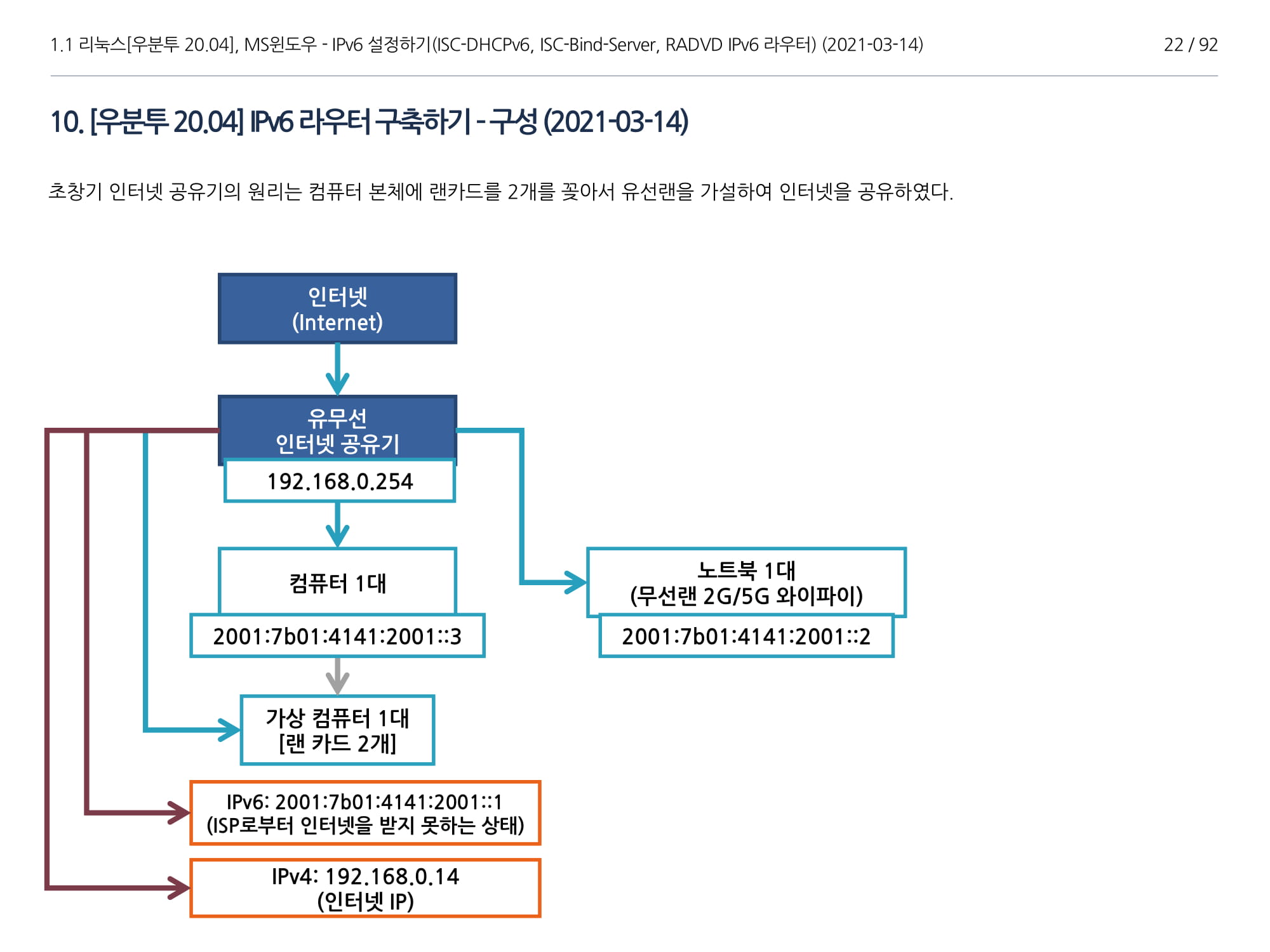 1.1 리눅스[우분투 20.04], MS윈도우 - IPv6 설정하기(ISC-DHCPv6, ISC-Bind-Server, RADVD IPv6 라우터) (2021-03-14)

22 / 92

10. [우분투 20.04] IPv6 라우터 구축하기 - 구성 (2021-03-14)

초창기 인터넷 공유기의 원리는 컴퓨터 본체에 랜카드를 2개를 꽂아서 유선랜을 가설하여 인터넷을 공유하였다.

인터넷
(Internet)

유무선
인터넷 공유기

192.168.0.254

컴퓨터 1대

2001:7b01:4141:2001::3

노트북 1대
(무선랜 2G/5G 와이파이)

2001:7b01:4141:2001::2

가상 컴퓨터 1대
[랜 카드 2개]

IPv6: 2001:7b01:4141:2001::1
(ISP로부터 인터넷을 받지 못하는 상태)

IPv4: 192.168.0.14
(인터넷 IP)